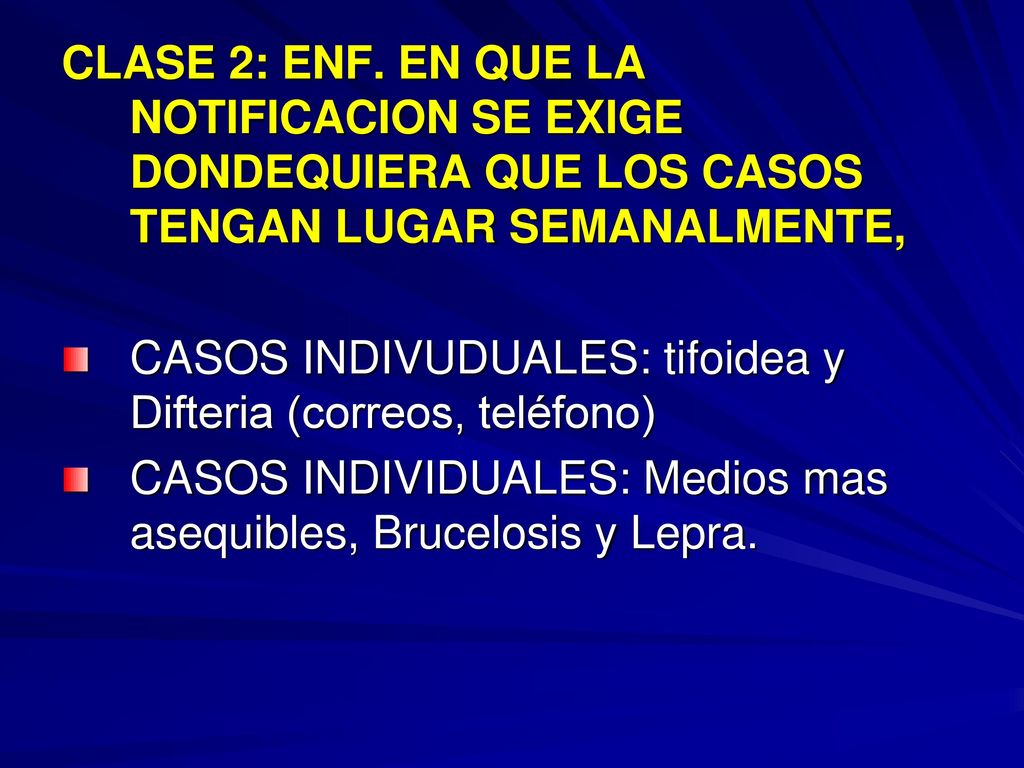 CLASE 2: ENF. EN QUE LA NOTIFICACION SE EXIGE DONDEQUIERA QUE LOS CASOS TENGAN LUGAR SEMANALMENTE,

CASOS INDIVUDUALES: tifoidea y Difteria (correos, teléfono)

CASOS INDIVIDUALES: Medios mas asequibles, Brucelosis y Lepra.